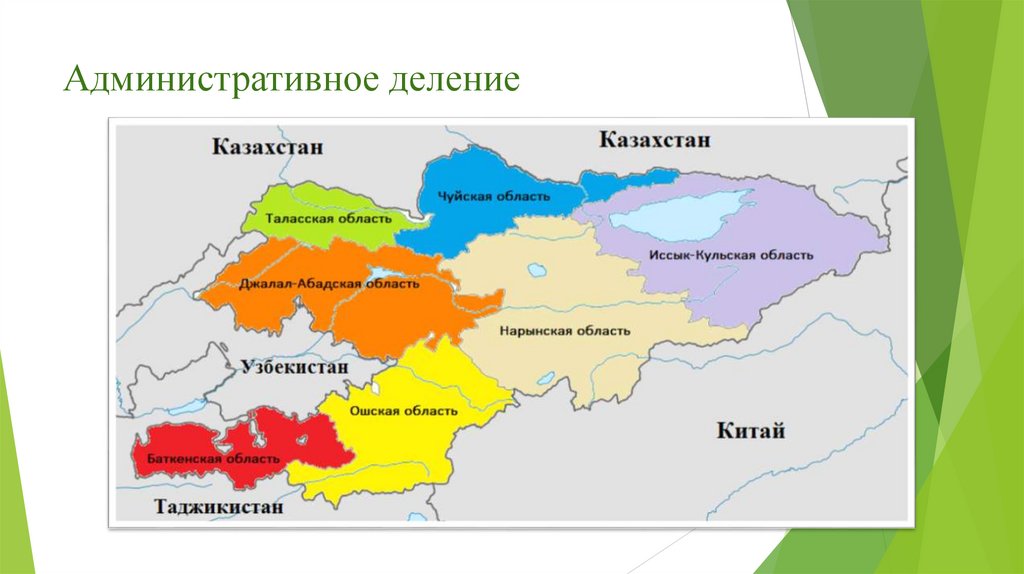 Административное деление

Казахстан

Казахстан

Чуйская область

Таласская область

Иссык-Кульская область

Джалал-Абадская область

Нарынская область

Узбекистан

Ошская область

Китай

Баткенская область

Таджикистан